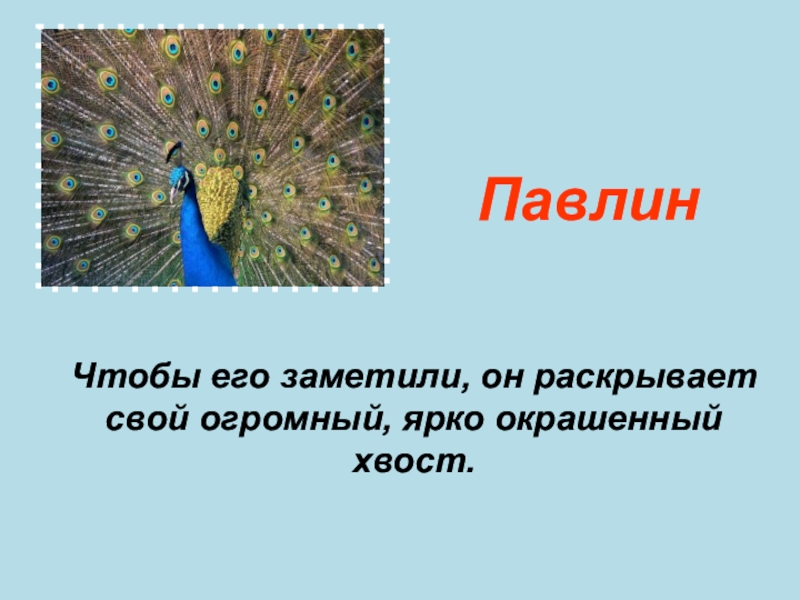 Павлин

Чтобы его заметили, он раскрывает свой огромный, ярко окрашенный хвост.